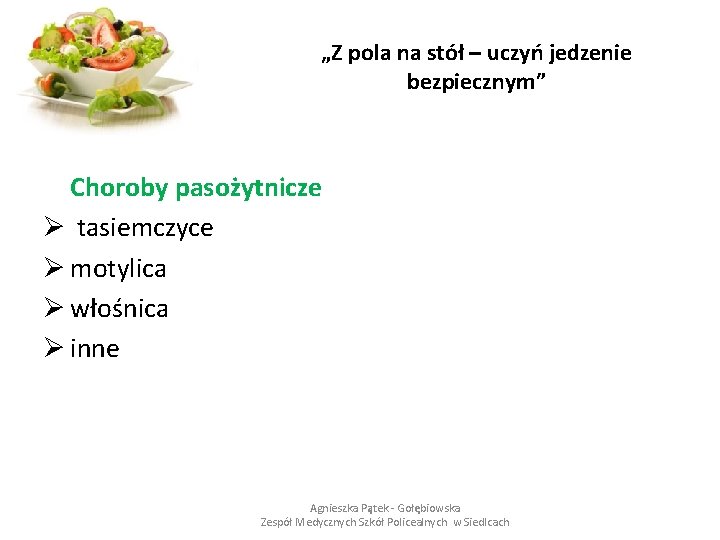 „Z pola na stół – uczyń jedzenie bezpiecznym”

Choroby pasożytnicze

➢ tasiemczyce
➢ motylica
➢ włośnica
➢ inne

Agnieszka Pątek - Gołębiowska
Zespół Medycznych Szkół Policealnych w Siedlcach